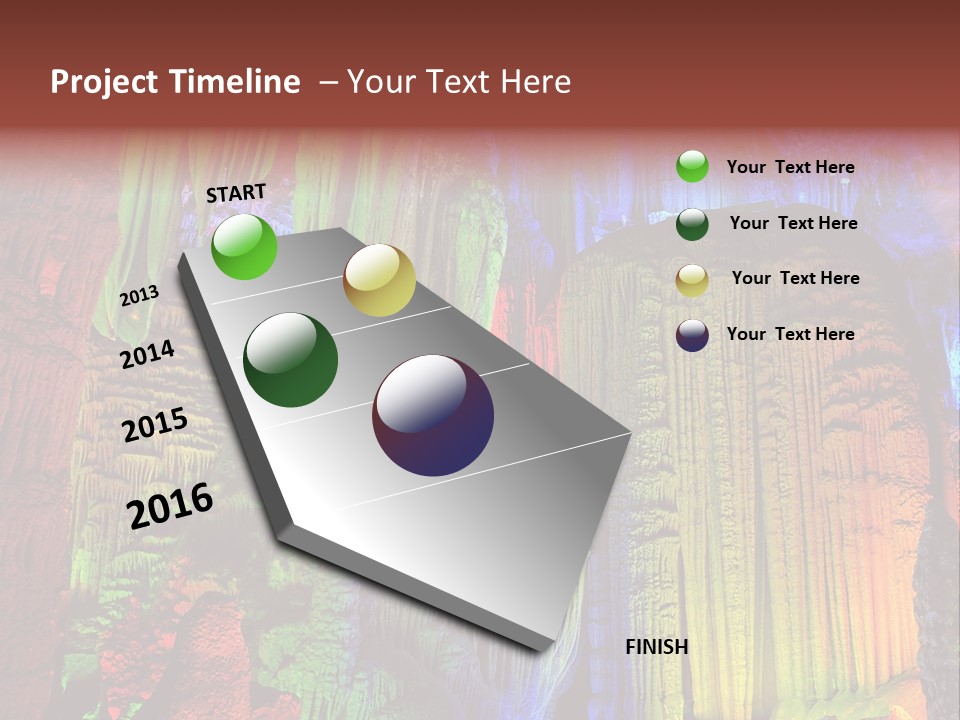 Project Timeline – Your Text Here

START

2013

2014

2015

2016

Your Text Here

Your Text Here

Your Text Here

Your Text Here

FINISH